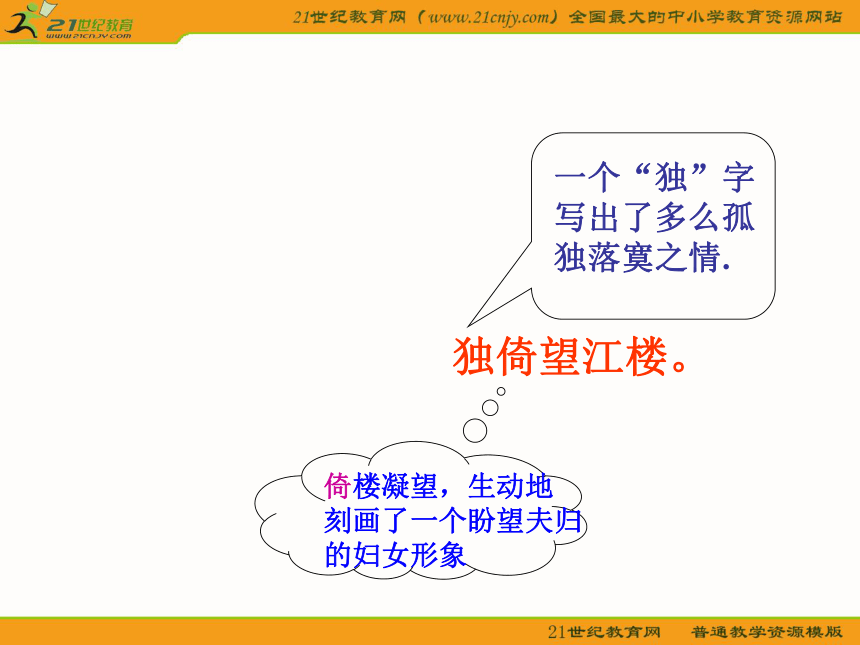 21世纪教育
www.21cnjy.com

21世纪教育网（www.21cnjy.com）全国最大的中小学教育资源网站

一个“独”字写出了多么孤独落寞之情.

独倚望江楼。

倚楼凝望，生动地刻画了一个盼望夫归的妇女形象

21世纪教育网　普通教学资源模版